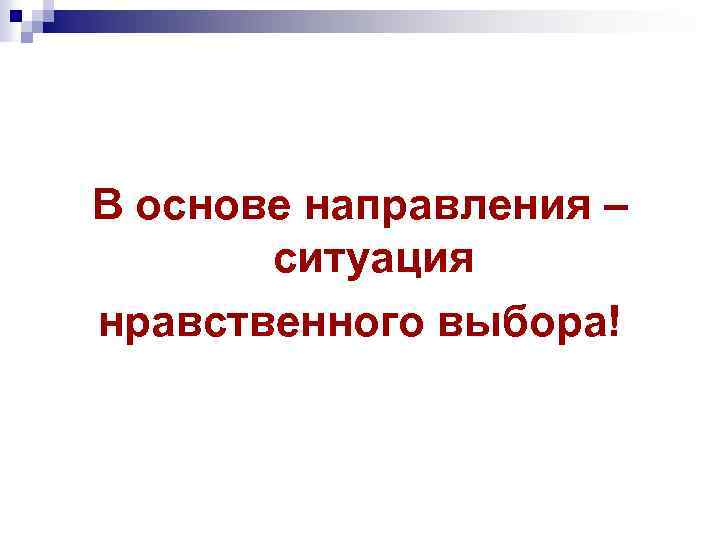 В основе направления – ситуация
нравственного выбора!